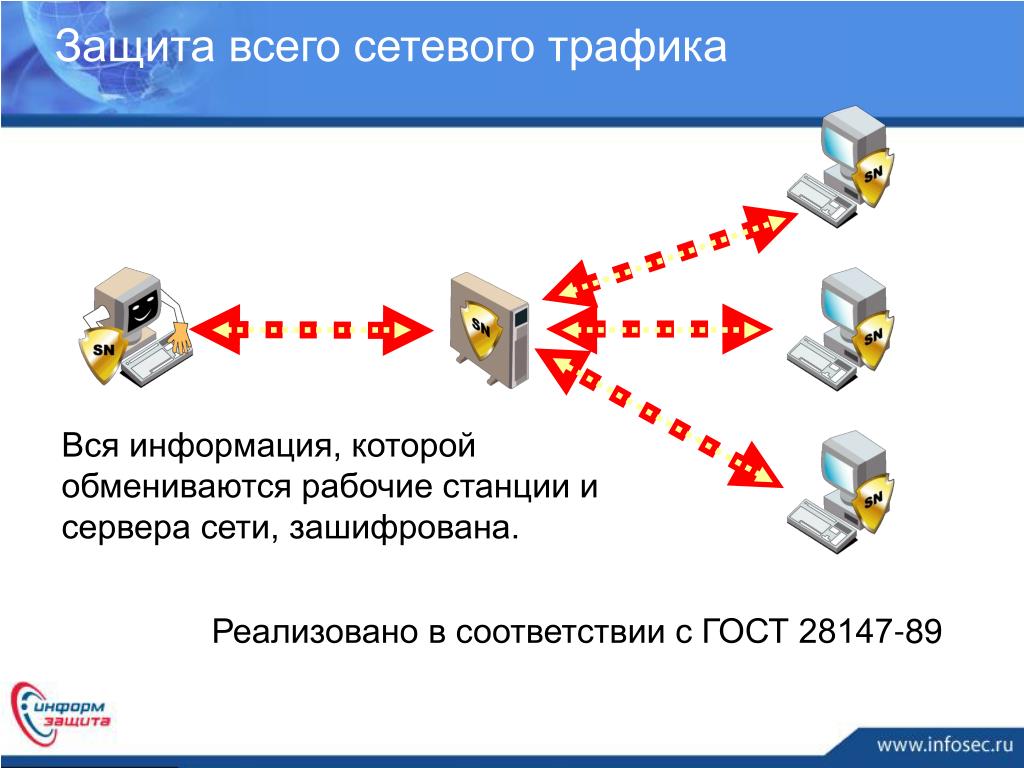 Защита всего сетевого трафика

SN

SN

SN

SN

SN

Вся информация, которой обмениваются рабочие станции и сервера сети, зашифрована.

Реализовано в соответствии с ГОСТ 28147-89

информ защита

www.infosec.ru